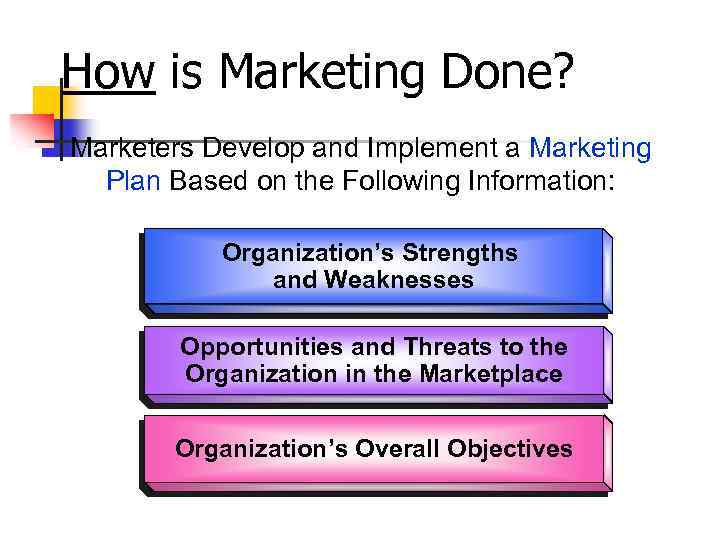 How is Marketing Done?

Marketers Develop and Implement a Marketing Plan Based on the Following Information:

Organization's Strengths and Weaknesses

Opportunities and Threats to the Organization in the Marketplace

Organization's Overall Objectives